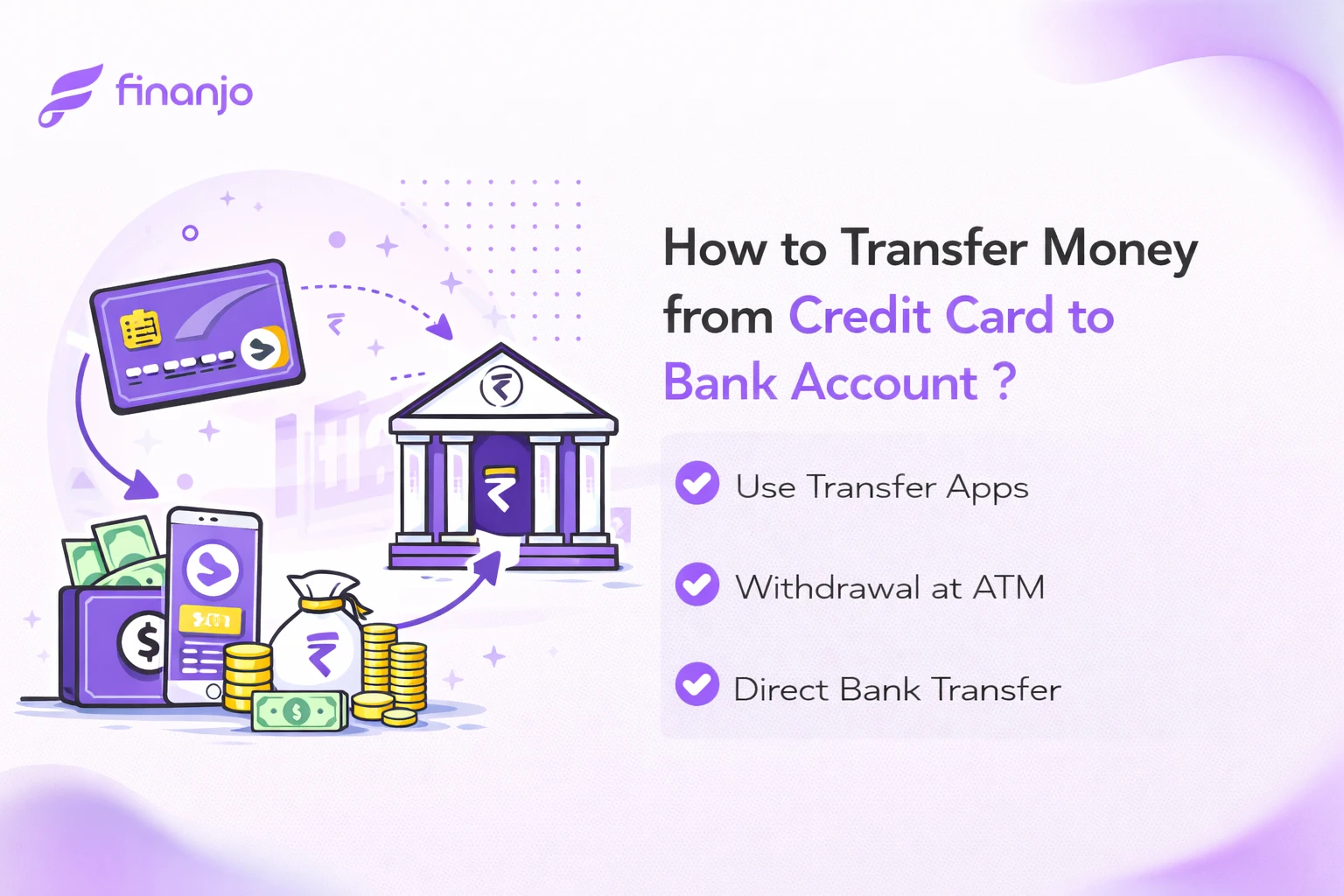 finanjo

How to Transfer Money from Credit Card to Bank Account ?

Use Transfer Apps

Withdrawal at ATM

Direct Bank Transfer